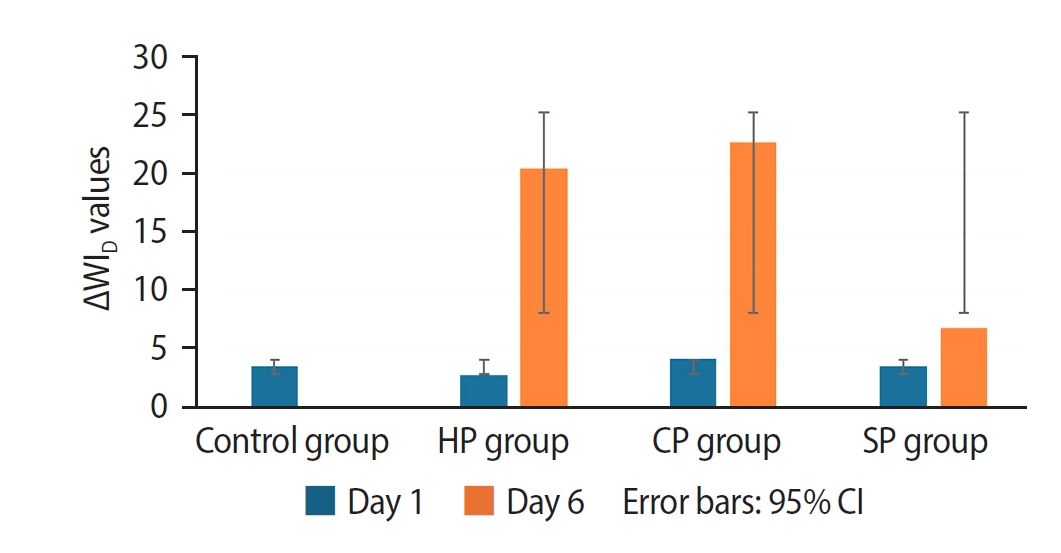 $\Delta WI_D$ values

30
25
20
15
10
5
0

Control group HP group CP group SP group

Day 1 Day 6 Error bars: 95% CI